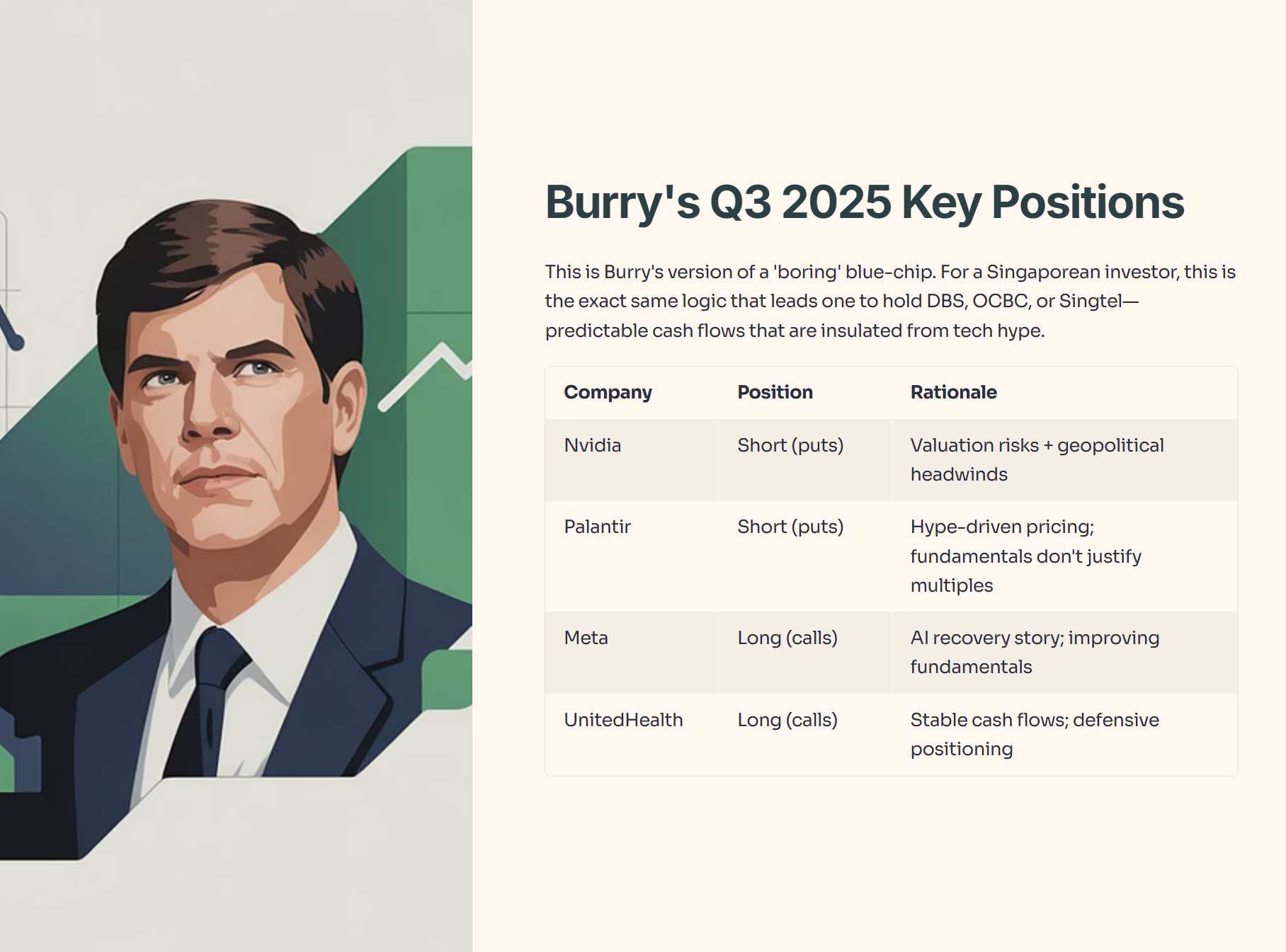 Burry's Q3 2025 Key Positions

This is Burry's version of a 'boring' blue-chip. For a Singaporean investor, this is the exact same logic that leads one to hold DBS, OCBC, or Singtel—predictable cash flows that are insulated from tech hype.

| Company | Position | Rationale |
|---|---|---|
| Nvidia | Short (puts) | Valuation risks + geopolitical headwinds |
| Palantir | Short (puts) | Hype-driven pricing; fundamentals don't justify multiples |
| Meta | Long (calls) | AI recovery story; improving fundamentals |
| UnitedHealth | Long (calls) | Stable cash flows; defensive positioning |